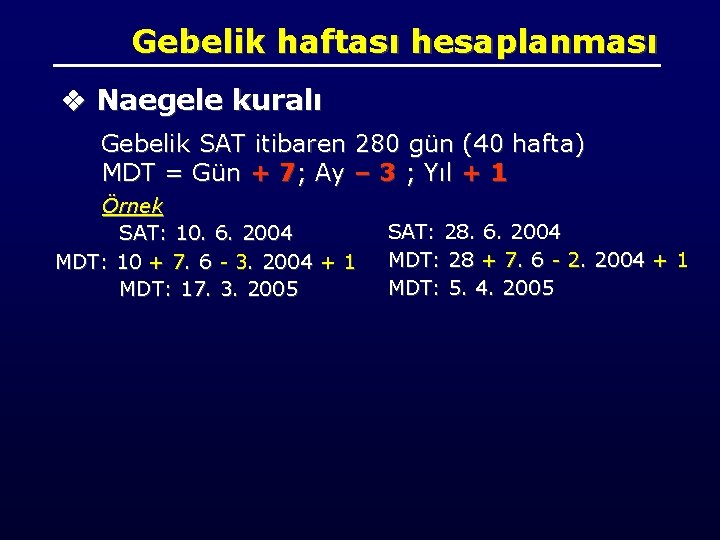 Gebelik haftası hesaplanması

❖ Naegele kuralı

Gebelik SAT itibaren 280 gün (40 hafta)
MDT = Gün + 7; Ay – 3 ; Yıl + 1

Örnek

SAT: 10. 6. 2004
MDT: 10 + 7. 6 - 3. 2004 + 1
MDT: 17. 3. 2005

SAT: 28. 6. 2004
MDT: 28 + 7. 6 - 2. 2004 + 1
MDT: 5. 4. 2005